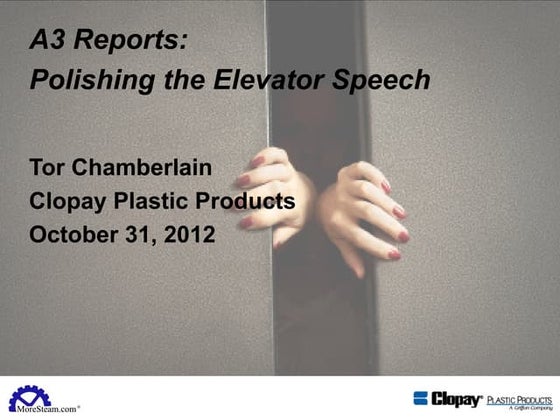 A3 Reports:
Polishing the Elevator Speech

Tor Chamberlain
Clopay Plastic Products
October 31, 2012

MoreSteam.com®

Clopay® PLASTIC PRODUCTS
A Griffon Company